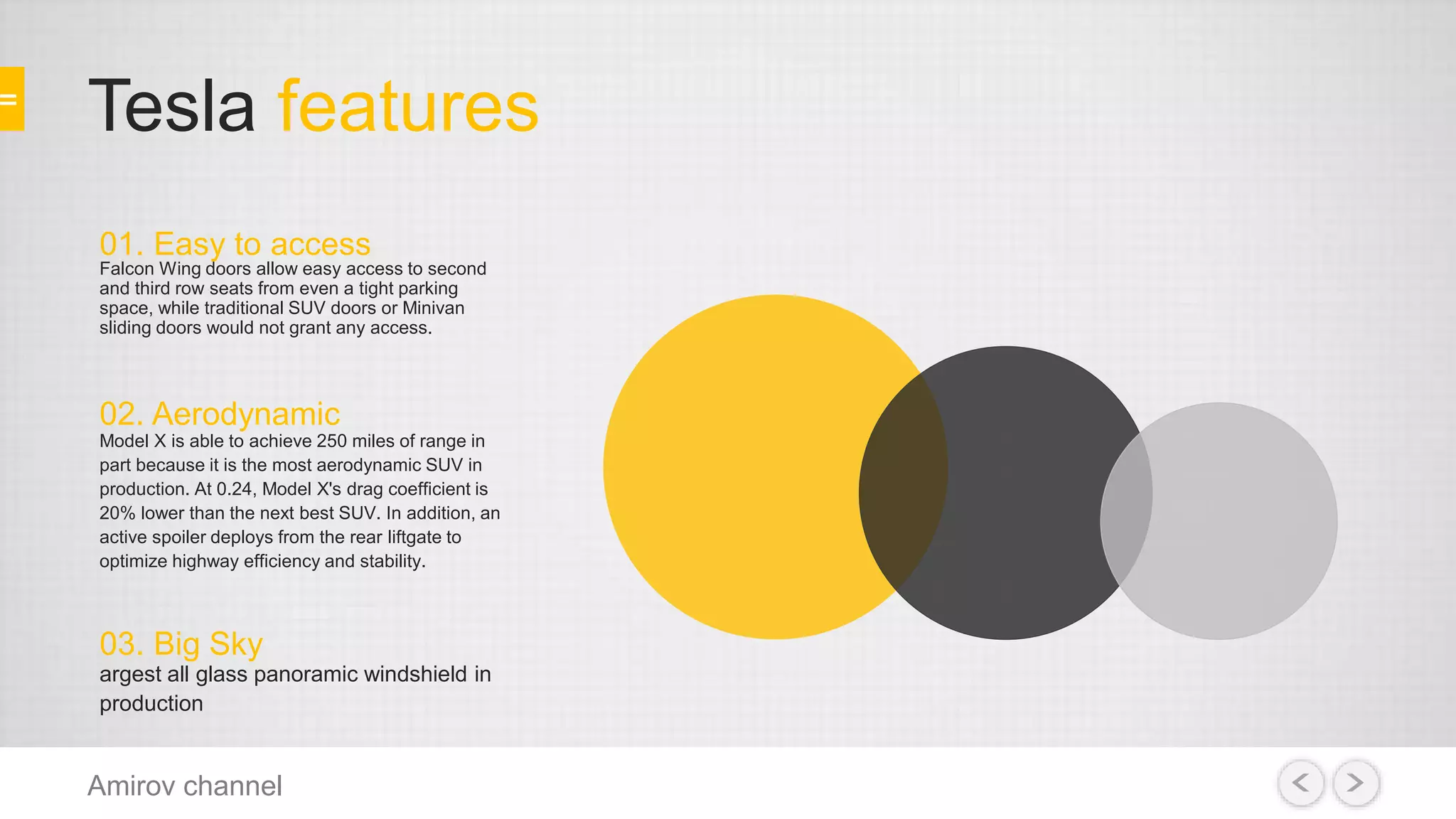 Tesla features

01. Easy to access
Falcon Wing doors allow easy access to second and third row seats from even a tight parking space, while traditional SUV doors or Minivan sliding doors would not grant any access.

02. Aerodynamic
Model X is able to achieve 250 miles of range in part because it is the most aerodynamic SUV in production. At 0.24, Model X's drag coefficient is 20% lower than the next best SUV. In addition, an active spoiler deploys from the rear liftgate to optimize highway efficiency and stability.

03. Big Sky
argest all glass panoramic windshield in production

Amirov channel